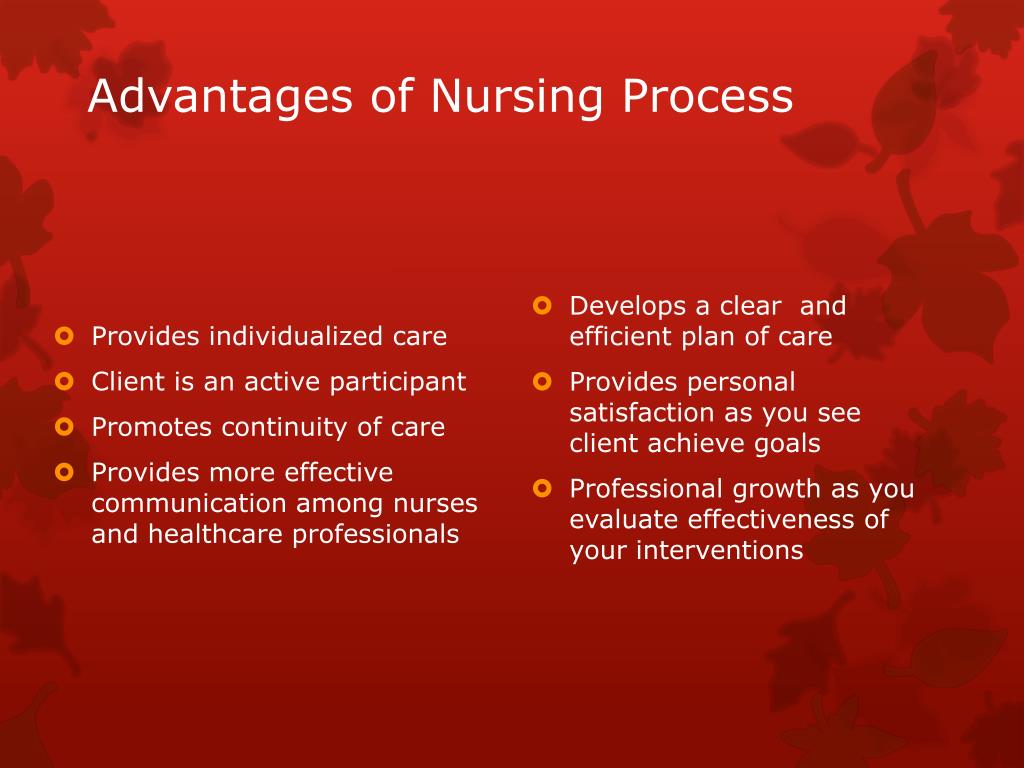 Advantages of Nursing Process

- Provides individualized care
- Client is an active participant
- Promotes continuity of care
- Provides more effective communication among nurses and healthcare professionals

- Develops a clear and efficient plan of care
- Provides personal satisfaction as you see client achieve goals
- Professional growth as you evaluate effectiveness of your interventions